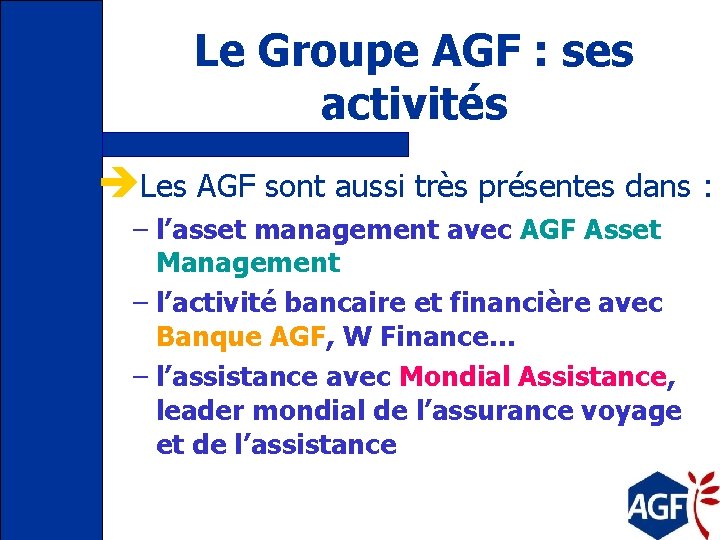 Le Groupe AGF : ses activités

Les AGF sont aussi très présentes dans :

– l’asset management avec AGF Asset Management

– l’activité bancaire et financière avec Banque AGF, W Finance…

– l’assistance avec Mondial Assistance, leader mondial de l’assurance voyage et de l’assistance

AGF